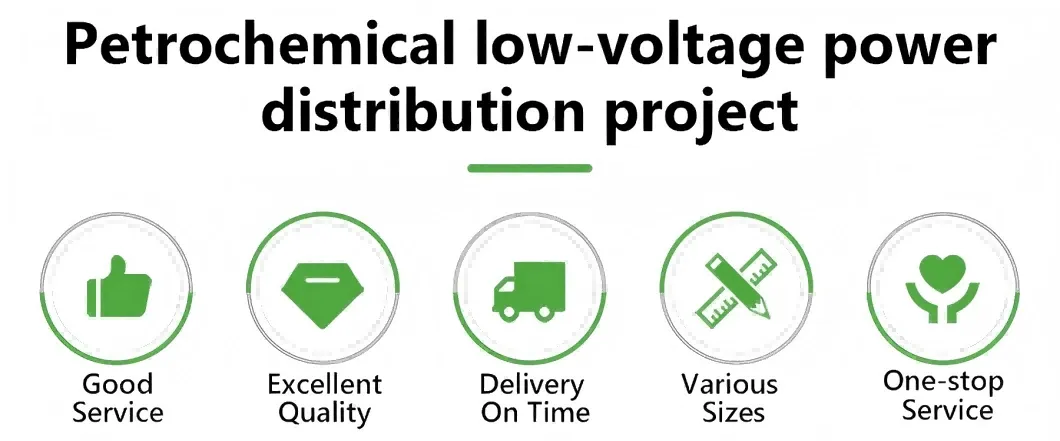 Petrochemical low-voltage power distribution project

Good Service

Excellent Quality

Delivery On Time

Various Sizes

One-stop Service